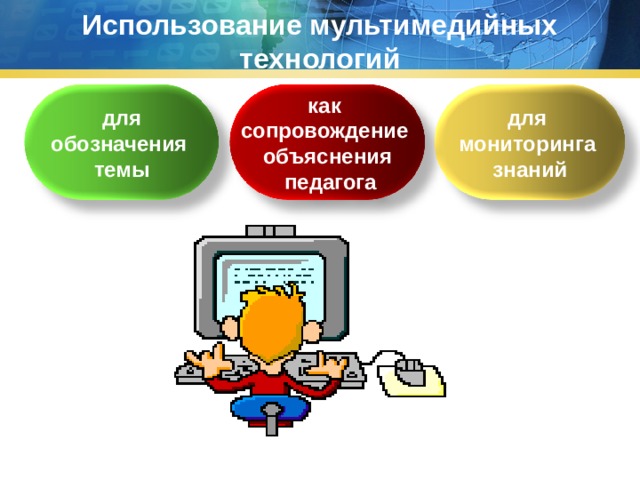 Использование мультимедийных технологий

для обозначения темы

как сопровождение объяснения педагога

для мониторинга знаний